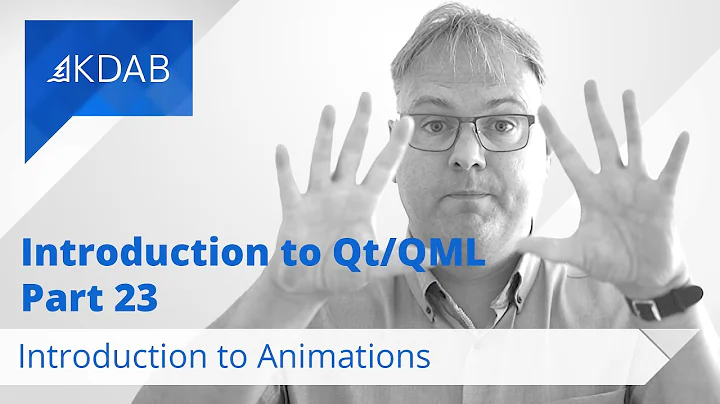 KDAB

Introduction to Qt/QML
Part 23

Introduction to Animations